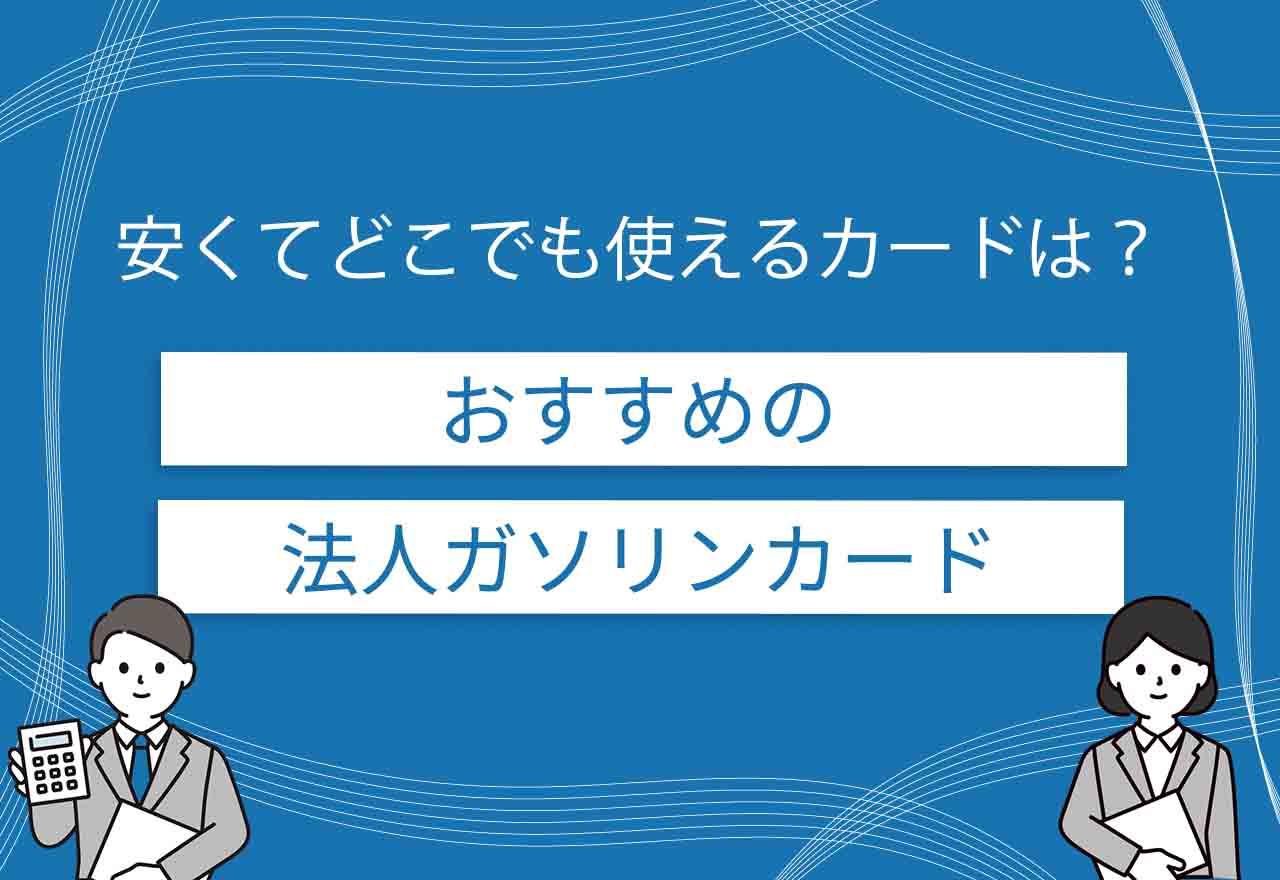 安くてどこでも使えるカードは？

おすすめの

法人ガソリンカード